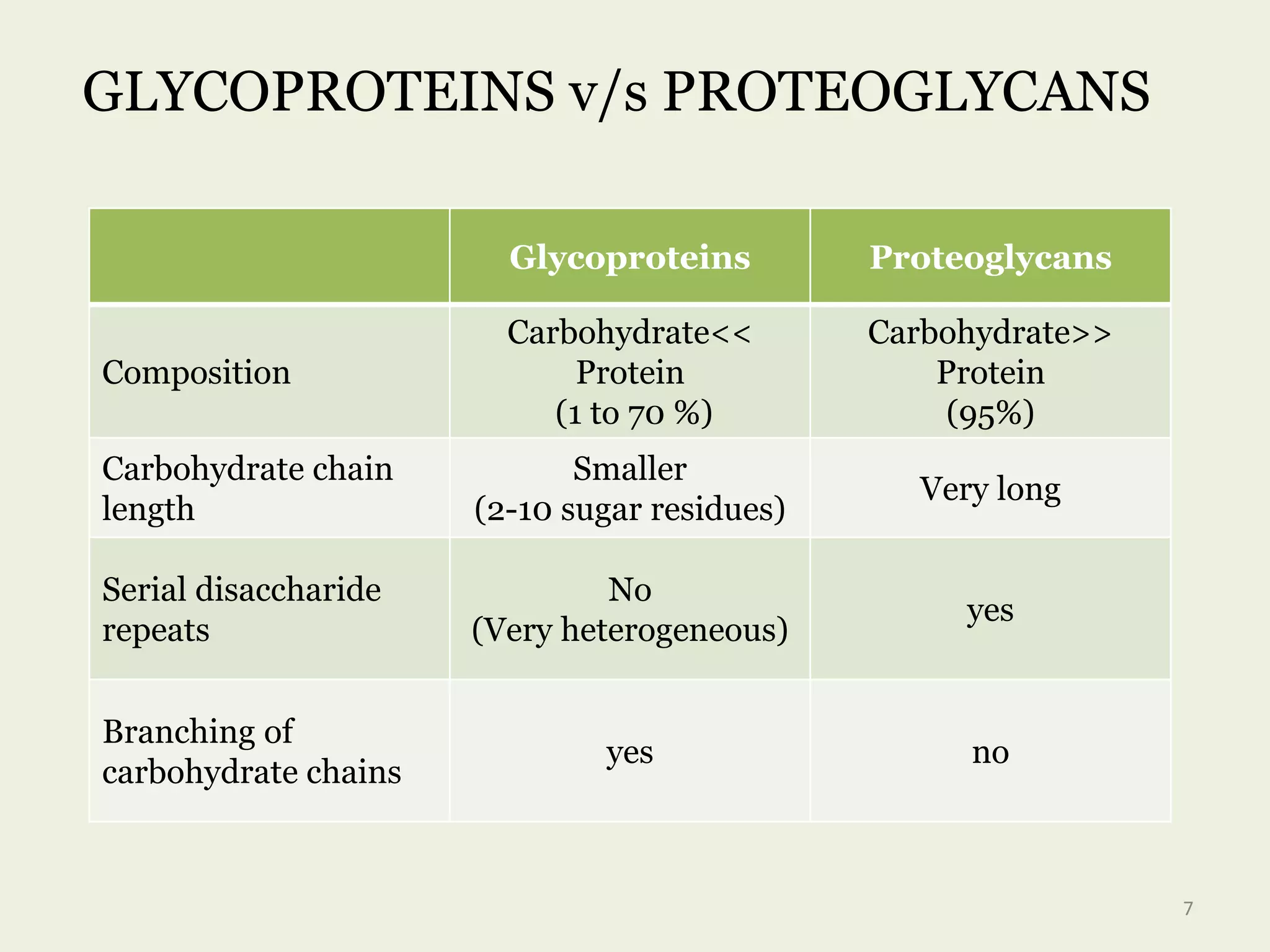 GLYCOPROTEINS v/s PROTEOGLYCANS

| | Glycoproteins | Proteoglycans |
|---|---|---|
| Composition | Carbohydrate<< Protein (1 to 70 %) | Carbohydrate>> Protein (95%) |
| Carbohydrate chain length | Smaller (2-10 sugar residues) | Very long |
| Serial disaccharide repeats | No (Very heterogeneous) | yes |
| Branching of carbohydrate chains | yes | no |

7